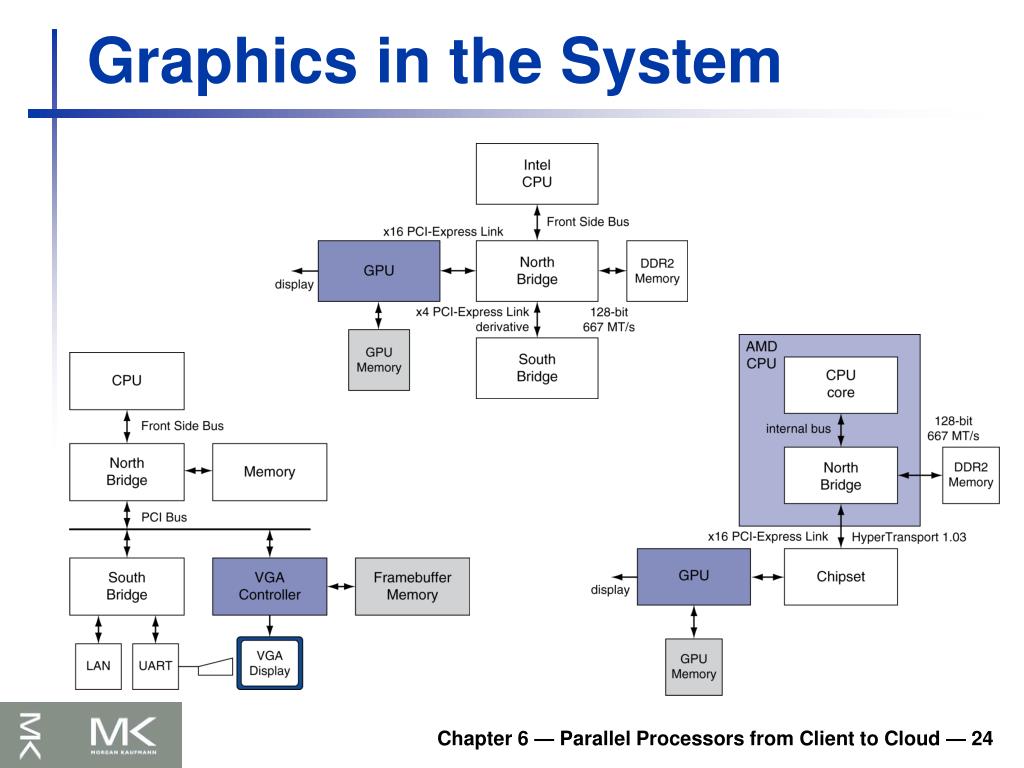 Graphics in the System

Intel CPU

Front Side Bus

x16 PCI-Express Link

GPU

North Bridge

DDR2 Memory

display

x4 PCI-Express Link derivative

128-bit 667 MT/s

GPU Memory

South Bridge

CPU

Front Side Bus

North Bridge

Memory

PCI Bus

South Bridge

VGA Controller

Framebuffer Memory

LAN

UART

VGA Display

AMD CPU

CPU core

internal bus

128-bit 667 MT/s

North Bridge

DDR2 Memory

x16 PCI-Express Link

HyperTransport 1.03

GPU

Chipset

display

GPU Memory

MK MORGAN KAUFMANN

Chapter 6 — Parallel Processors from Client to Cloud — 24